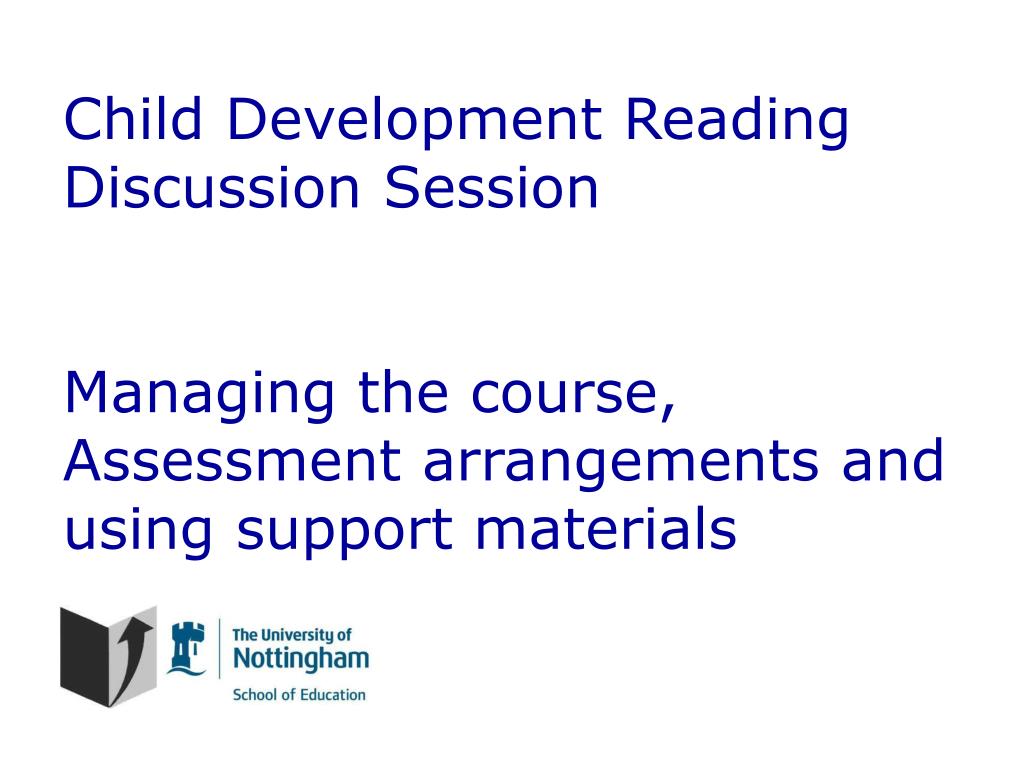 Child Development Reading Discussion Session

Managing the course, Assessment arrangements and using support materials

The University of
Nottingham
School of Education